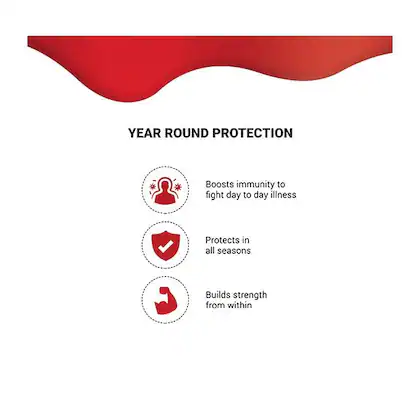 YEAR ROUND PROTECTION

Boosts immunity to fight day to day illness

Protects in all seasons

Builds strength from within